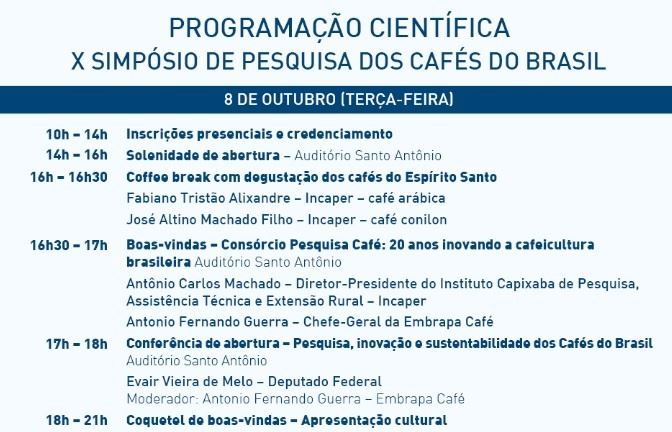 PROGRAMAÇÃO CIENTÍFICA
X SIMPÓSIO DE PESQUISA DOS CAFÉS DO BRASIL

8 DE OUTUBRO (TERÇA-FEIRA)

10h – 14h Inscrições presenciais e credenciamento

14h – 16h Solenidade de abertura – Auditório Santo Antônio

16h – 16h30 Coffee break com degustação dos cafés do Espírito Santo
Fabiano Tristão Alixandre – Incaper – café arábica
José Altino Machado Filho – Incaper – café conilon

16h30 – 17h Boas-vindas – Consórcio Pesquisa Café: 20 anos inovando a cafeicultura brasileira Auditório Santo Antônio
Antônio Carlos Machado – Diretor-Presidente do Instituto Capixaba de Pesquisa, Assistência Técnica e Extensão Rural – Incaper
Antonio Fernando Guerra – Chefe-Geral da Embrapa Café

17h – 18h Conferência de abertura – Pesquisa, inovação e sustentabilidade dos Cafés do Brasil
Auditório Santo Antônio
Evair Vieira de Melo – Deputado Federal
Moderador: Antonio Fernando Guerra – Embrapa Café

18h – 21h Coquetel de boas-vindas – Apresentação cultural